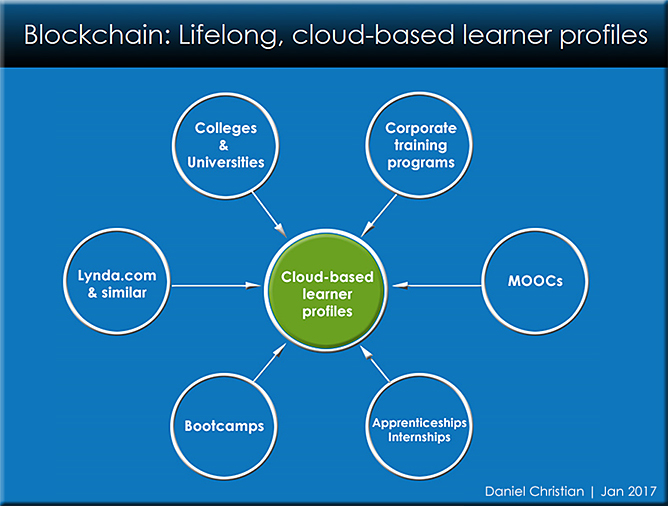 Blockchain: Lifelong, cloud-based learner profiles

Colleges & Universities

Corporate training programs

Lynda.com & similar

Cloud-based learner profiles

MOOCs

Bootcamps

Apprenticeships Internships

Daniel Christian | Jan 2017